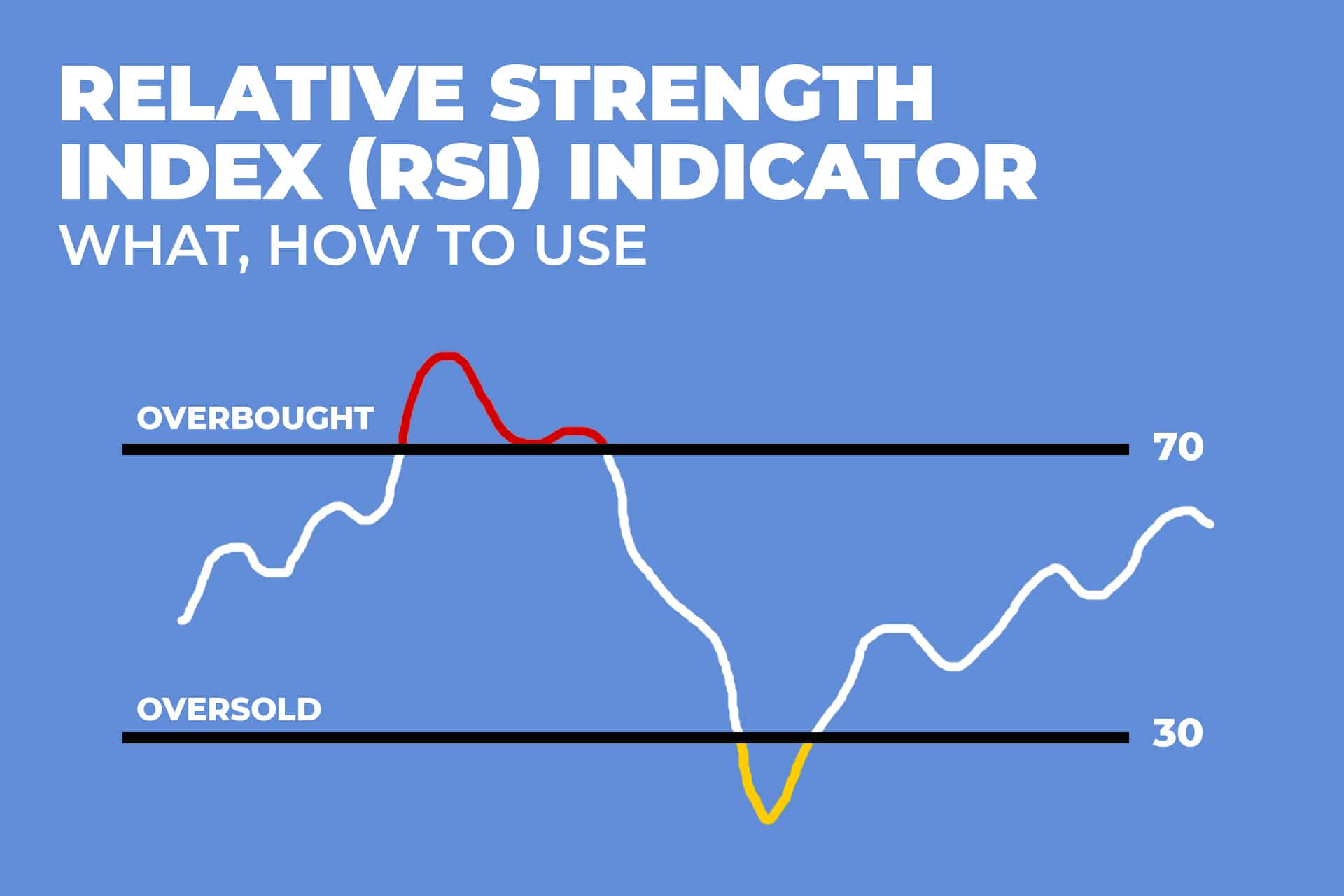 RELATIVE STRENGTH INDEX (RSI) INDICATOR
WHAT, HOW TO USE

OVERBOUGHT
70

OVERSOLD
30